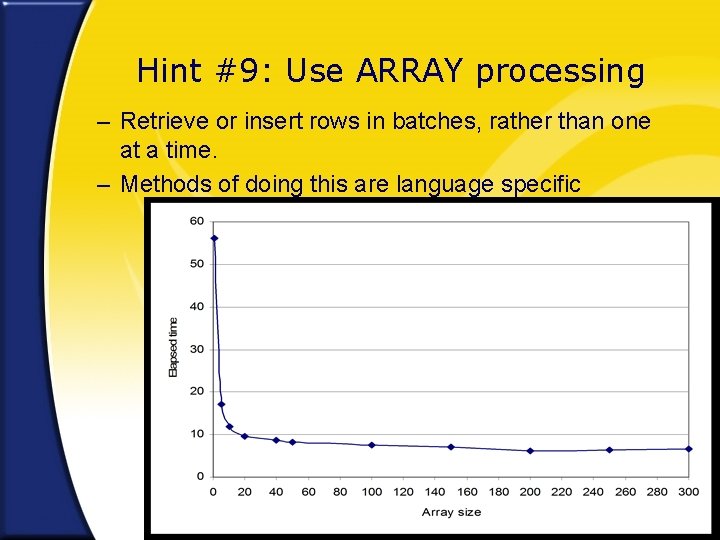 Hint #9: Use ARRAY processing

– Retrieve or insert rows in batches, rather than one at a time.

– Methods of doing this are language specific

60
50
40
30
20
10
0

Elapsed time

0 20 40 60 80 100 120 140 160 180 200 220 240 260 280 300

Array size